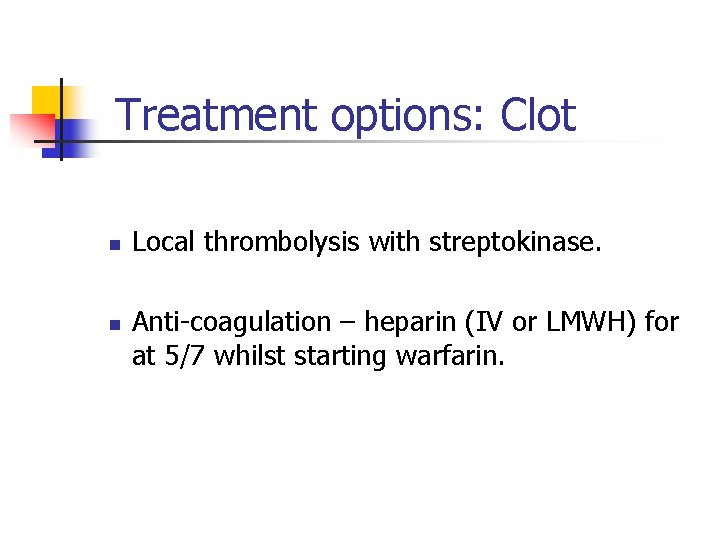 Treatment options: Clot

- Local thrombolysis with streptokinase.

- Anti-coagulation – heparin (IV or LMWH) for at 5/7 whilst starting warfarin.